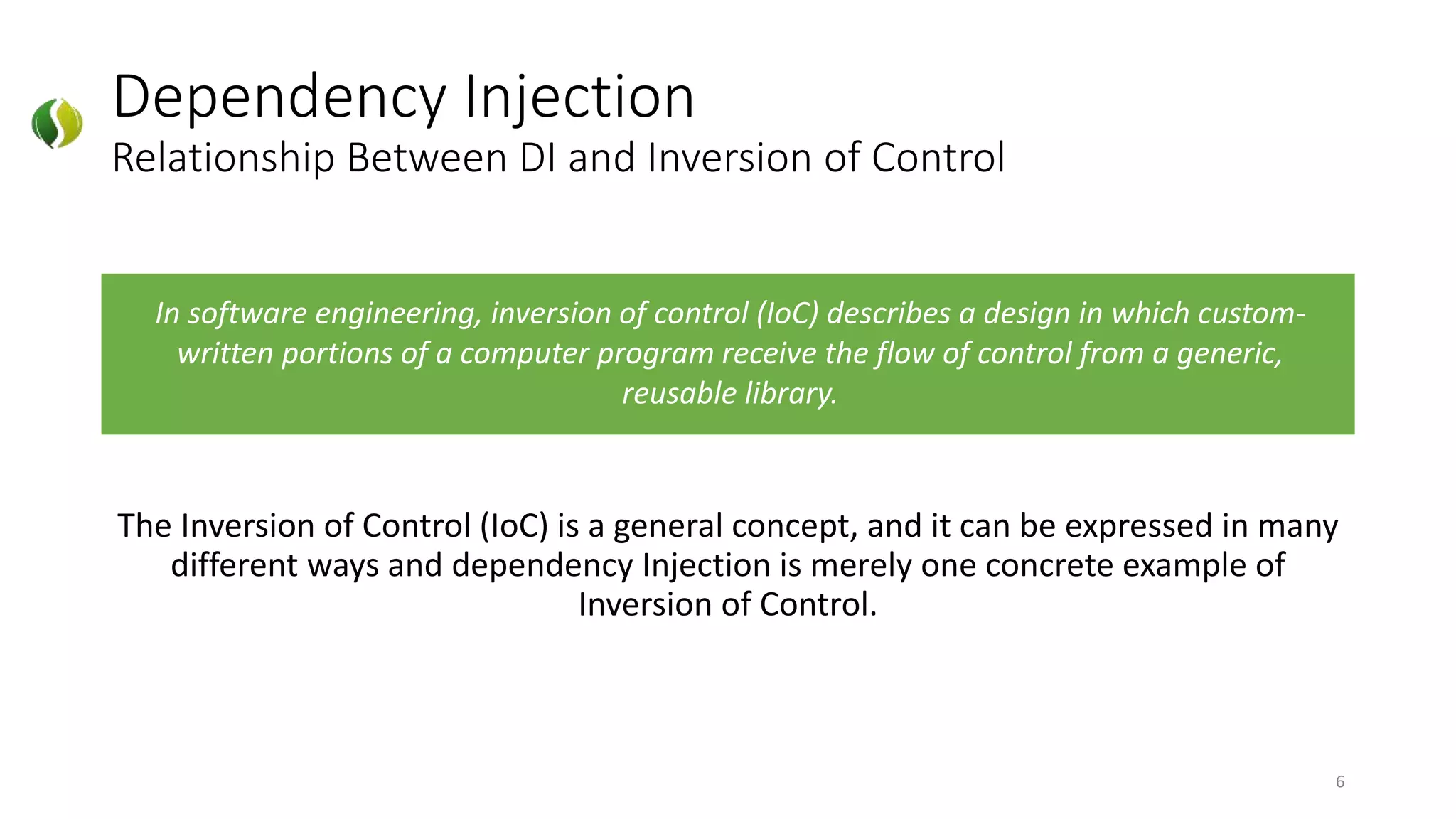 Dependency Injection
Relationship Between DI and Inversion of Control

In software engineering, inversion of control (IoC) describes a design in which custom-written portions of a computer program receive the flow of control from a generic, reusable library.

The Inversion of Control (IoC) is a general concept, and it can be expressed in many different ways and dependency Injection is merely one concrete example of Inversion of Control.

6